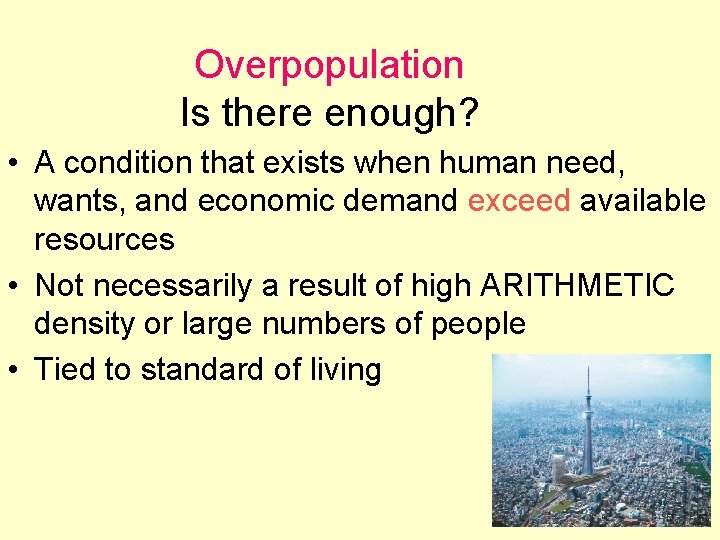 Overpopulation
Is there enough?

• A condition that exists when human need, wants, and economic demand exceed available resources
• Not necessarily a result of high ARITHMETIC density or large numbers of people
• Tied to standard of living